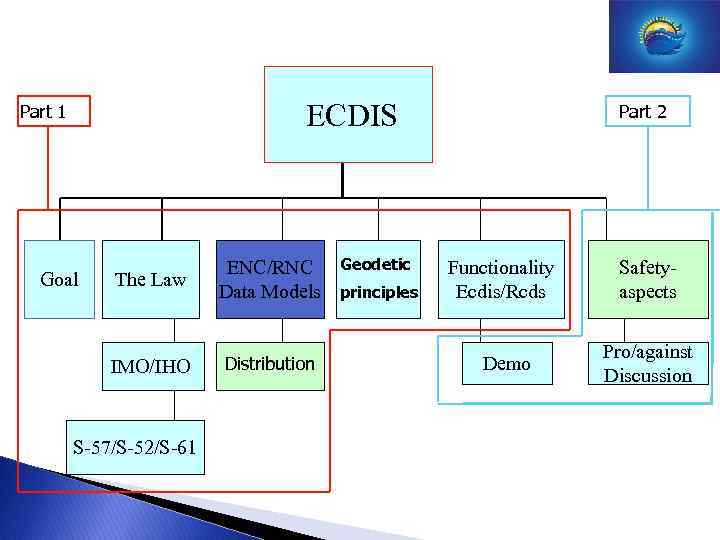 Part 1

ECDIS

Part 2

Goal

The Law

ENC/RNC Data Models

Geodetic principles

Functionality Ecdis/Rcds

Safety-aspects

IMO/IHO

Distribution

Demo

Pro/against Discussion

S-57/S-52/S-61